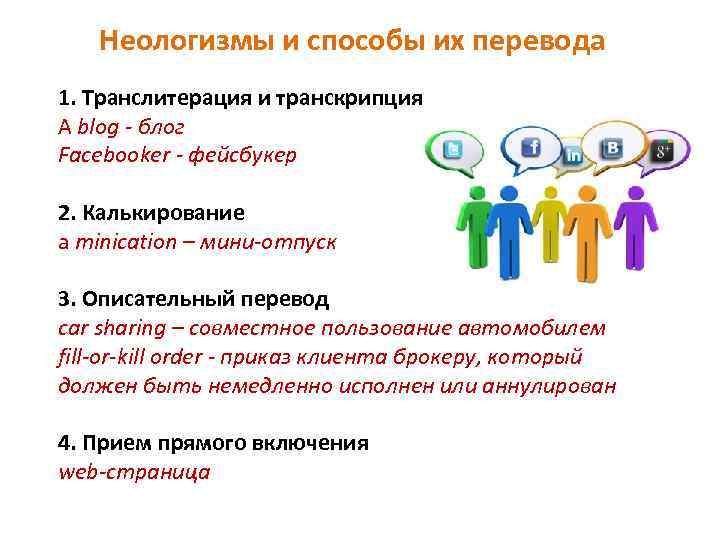 Неологизмы и способы их перевода

1. Транслитерация и транскрипция
A blog - блог
Facebooker - фейсбукер

2. Калькирование
a minication – мини-отпуск

3. Описательный перевод
car sharing – совместное пользование автомобилем
fill-or-kill order - приказ клиента брокеру, который должен быть немедленно исполнен или аннулирован

4. Прием прямого включения
web-страница

f
in
B
g+